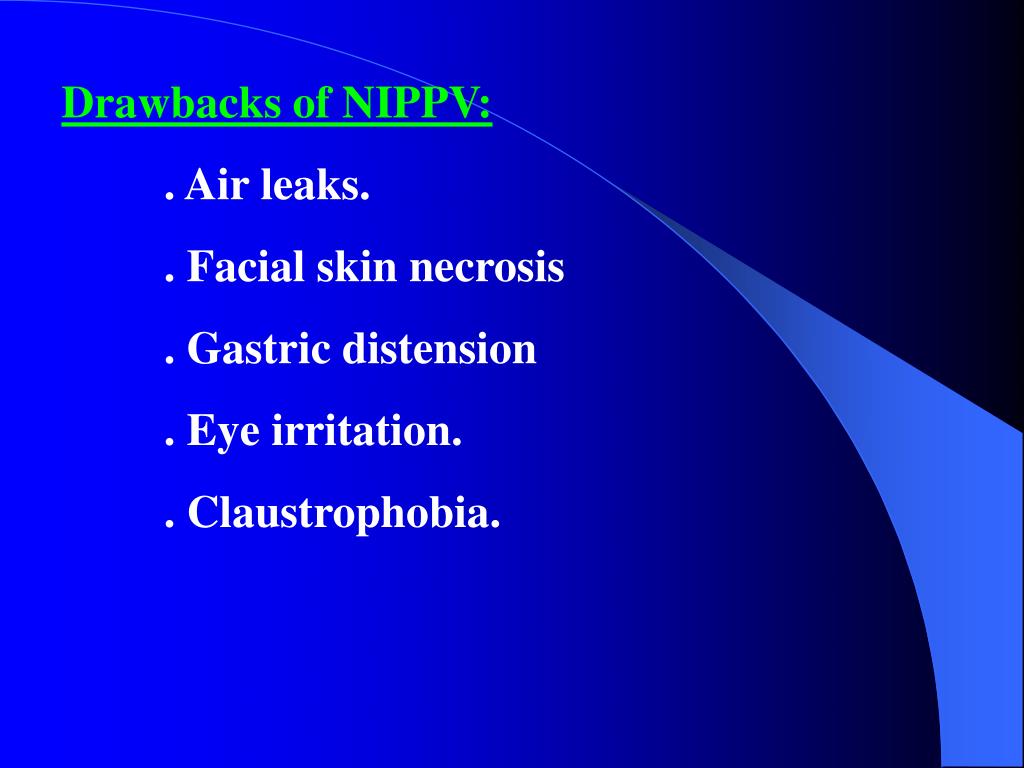 Drawbacks of NIPPV:

. Air leaks.

. Facial skin necrosis

. Gastric distension

. Eye irritation.

. Claustrophobia.